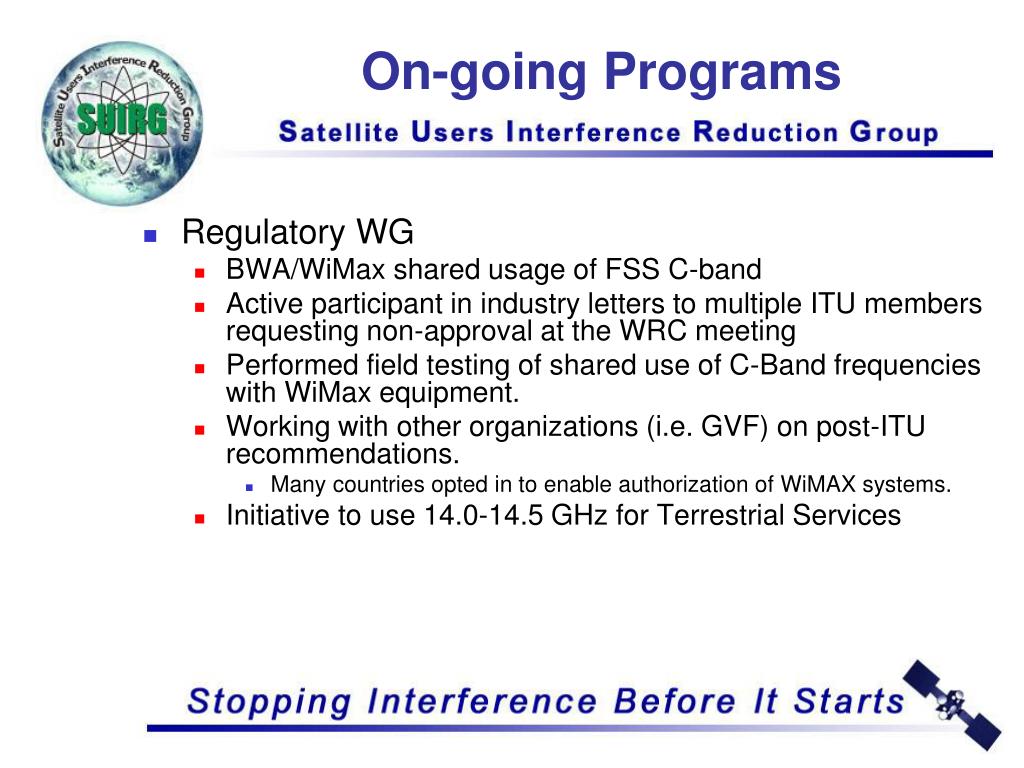 Satellite Users Interference Reduction Group
SUIRG

On-going Programs

Satellite Users Interference Reduction Group

- Regulatory WG
  - BWA/WiMax shared usage of FSS C-band
  - Active participant in industry letters to multiple ITU members requesting non-approval at the WRC meeting
  - Performed field testing of shared use of C-Band frequencies with WiMax equipment.
  - Working with other organizations (i.e. GVF) on post-ITU recommendations.
    - Many countries opted in to enable authorization of WiMAX systems.
  - Initiative to use 14.0-14.5 GHz for Terrestrial Services

Stopping Interference Before It Starts